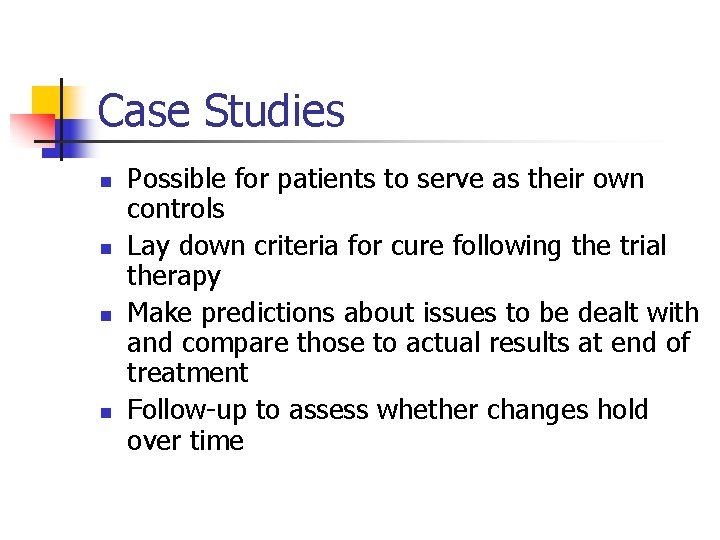 Case Studies

- Possible for patients to serve as their own controls
- Lay down criteria for cure following the trial therapy
- Make predictions about issues to be dealt with and compare those to actual results at end of treatment
- Follow-up to assess whether changes hold over time